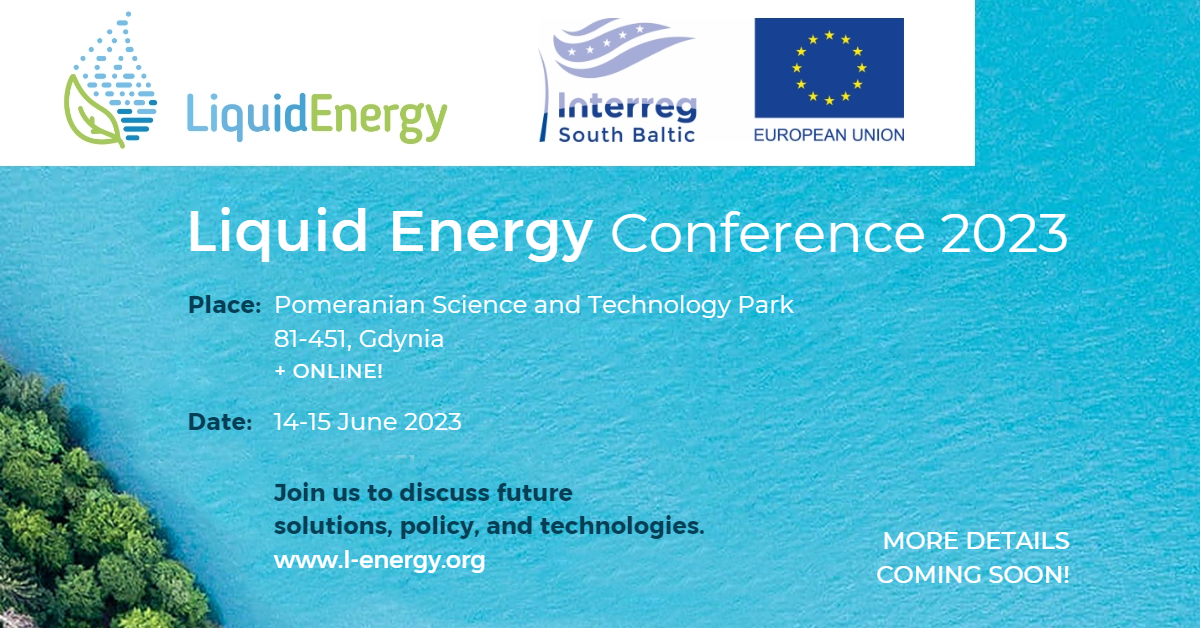 LiquidEnergy

Interreg
South Baltic

EUROPEAN UNION

Liquid Energy Conference 2023

Place: Pomeranian Science and Technology Park
81-451, Gdynia
+ ONLINE!

Date: 14-15 June 2023

Join us to discuss future solutions, policy, and technologies.
www.l-energy.org

MORE DETAILS COMING SOON!